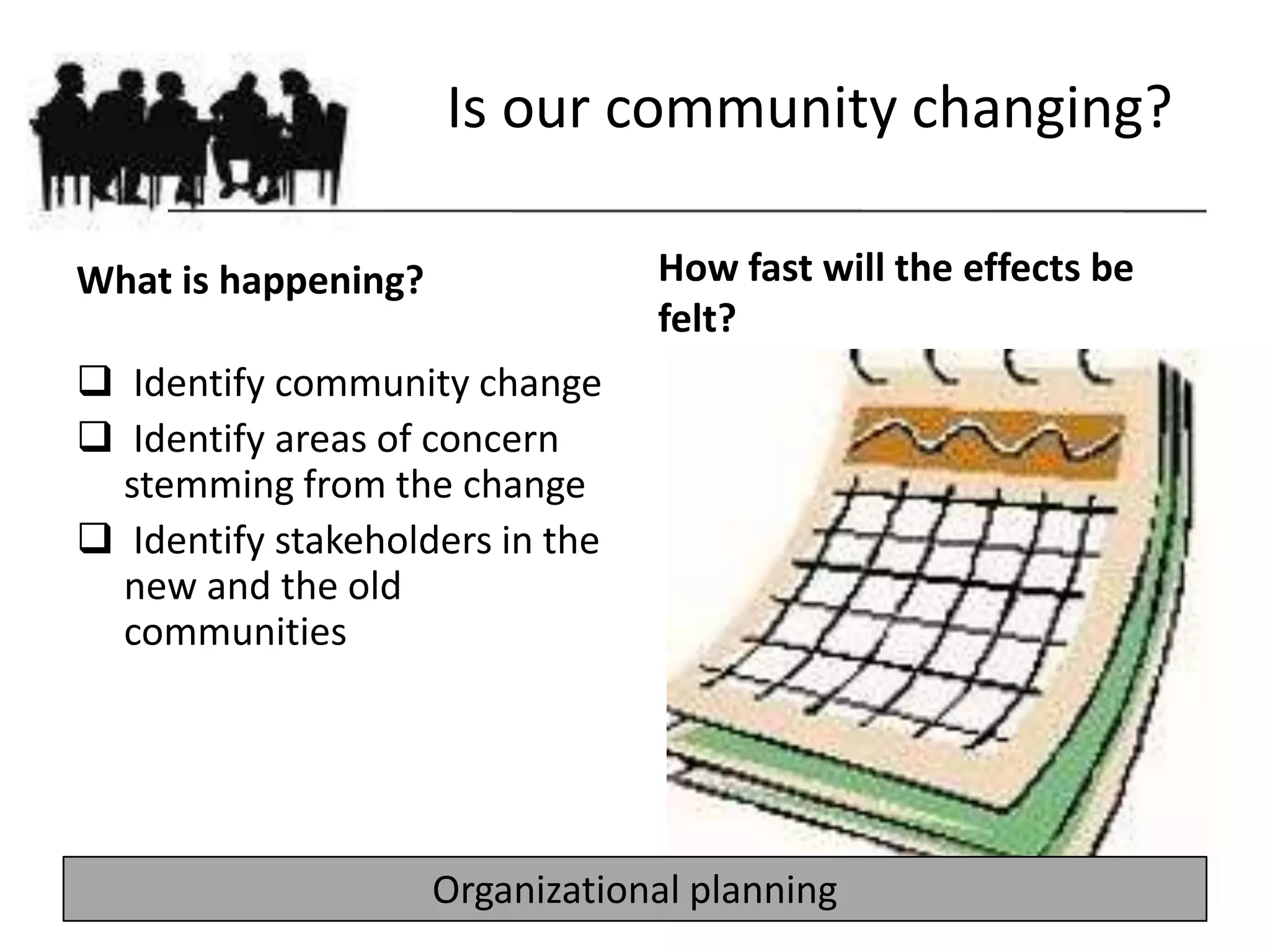 Is our community changing?

What is happening?

❑ Identify community change
❑ Identify areas of concern stemming from the change
❑ Identify stakeholders in the new and the old communities

How fast will the effects be felt?

Organizational planning